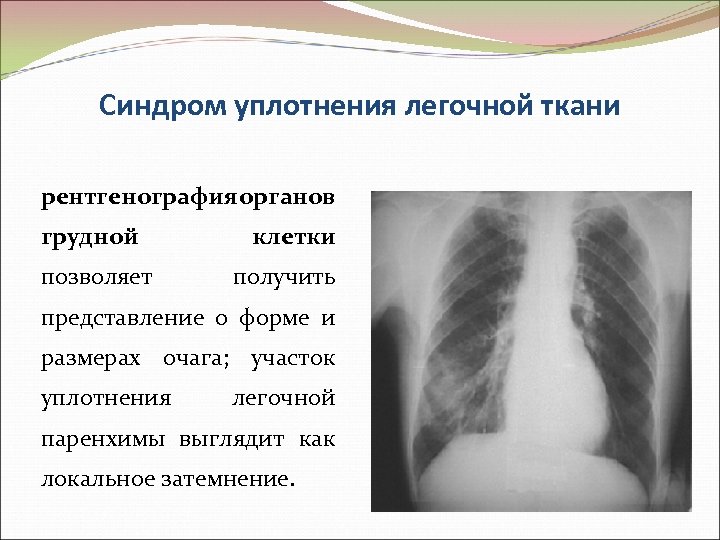 Синдром уплотнения легочной ткани

рентгенографияорганов грудной клетки позволяет получить представление о форме и размерах очага; участок уплотнения легочной паренхимы выглядит как локальное затемнение.